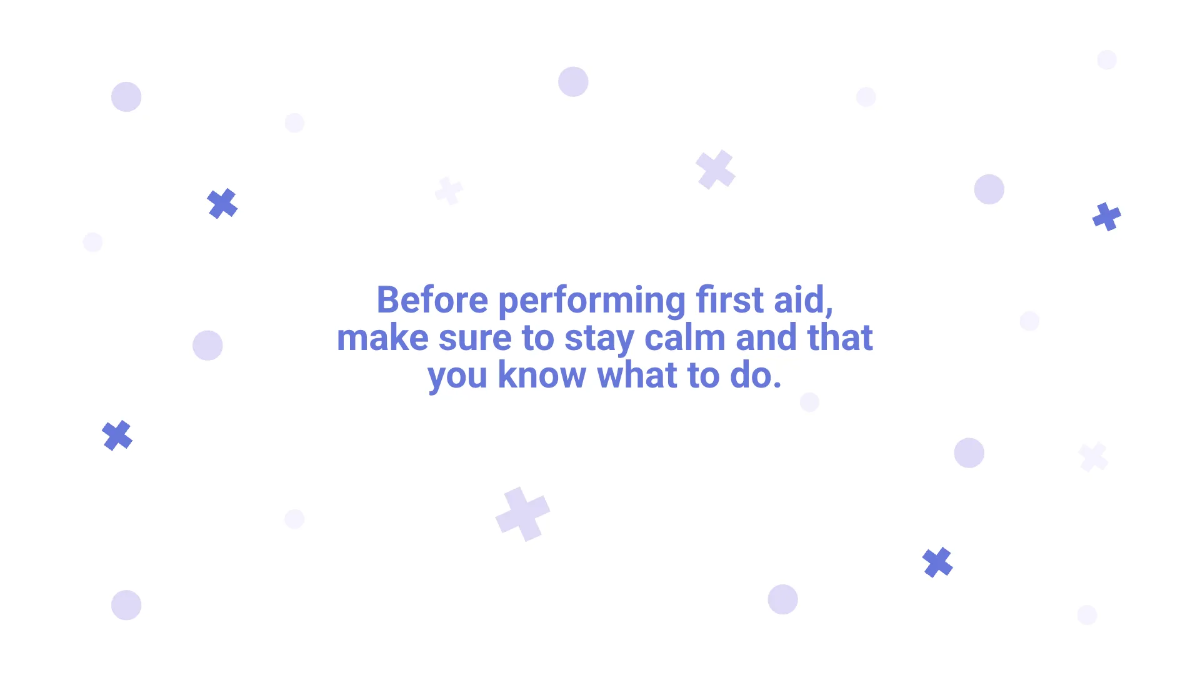 Before performing first aid, make sure to stay calm and that you know what to do.